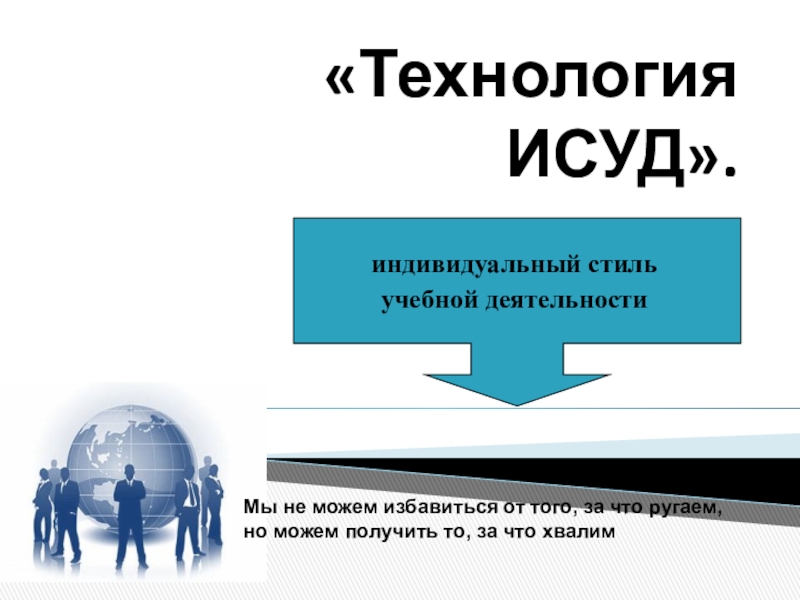 «Технология ИСУД».

индивидуальный стиль учебной деятельности

Мы не можем избавиться от того, за что ругаем, но можем получить то, за что хвалим